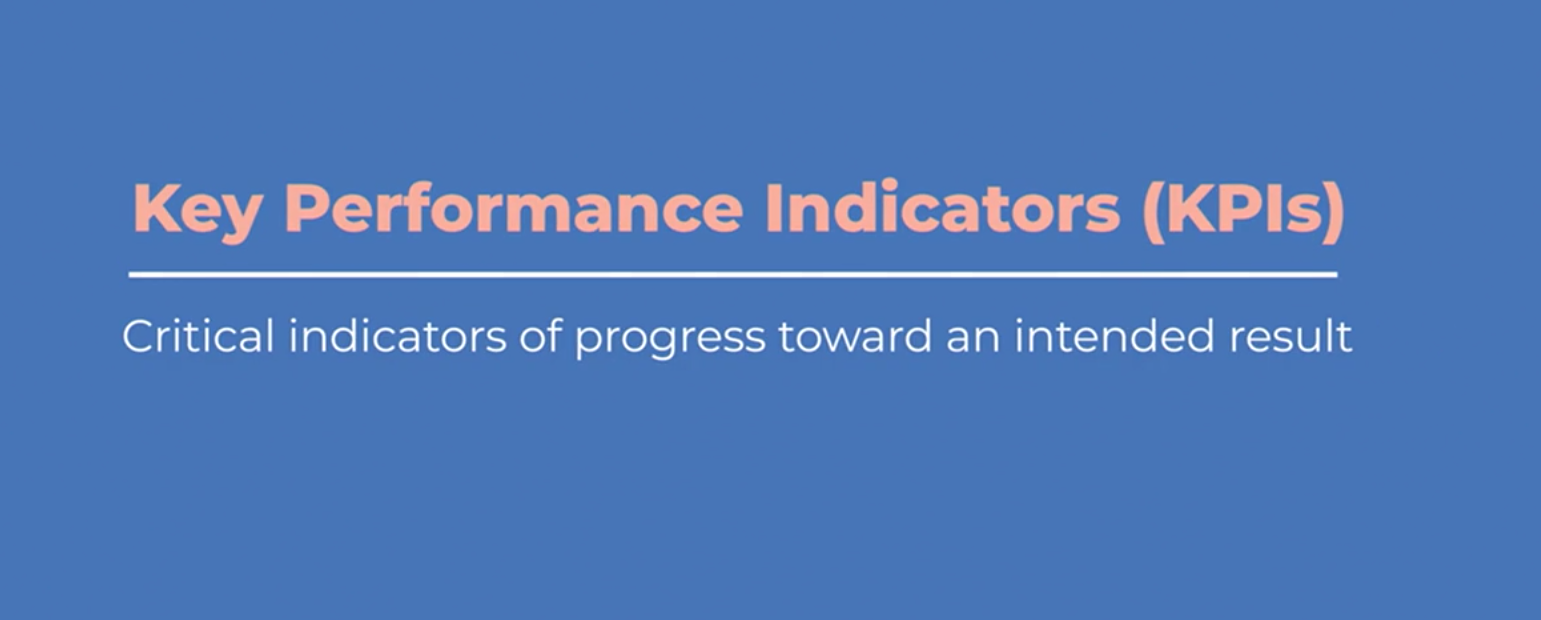 Key Performance Indicators (KPIs)

Critical indicators of progress toward an intended result